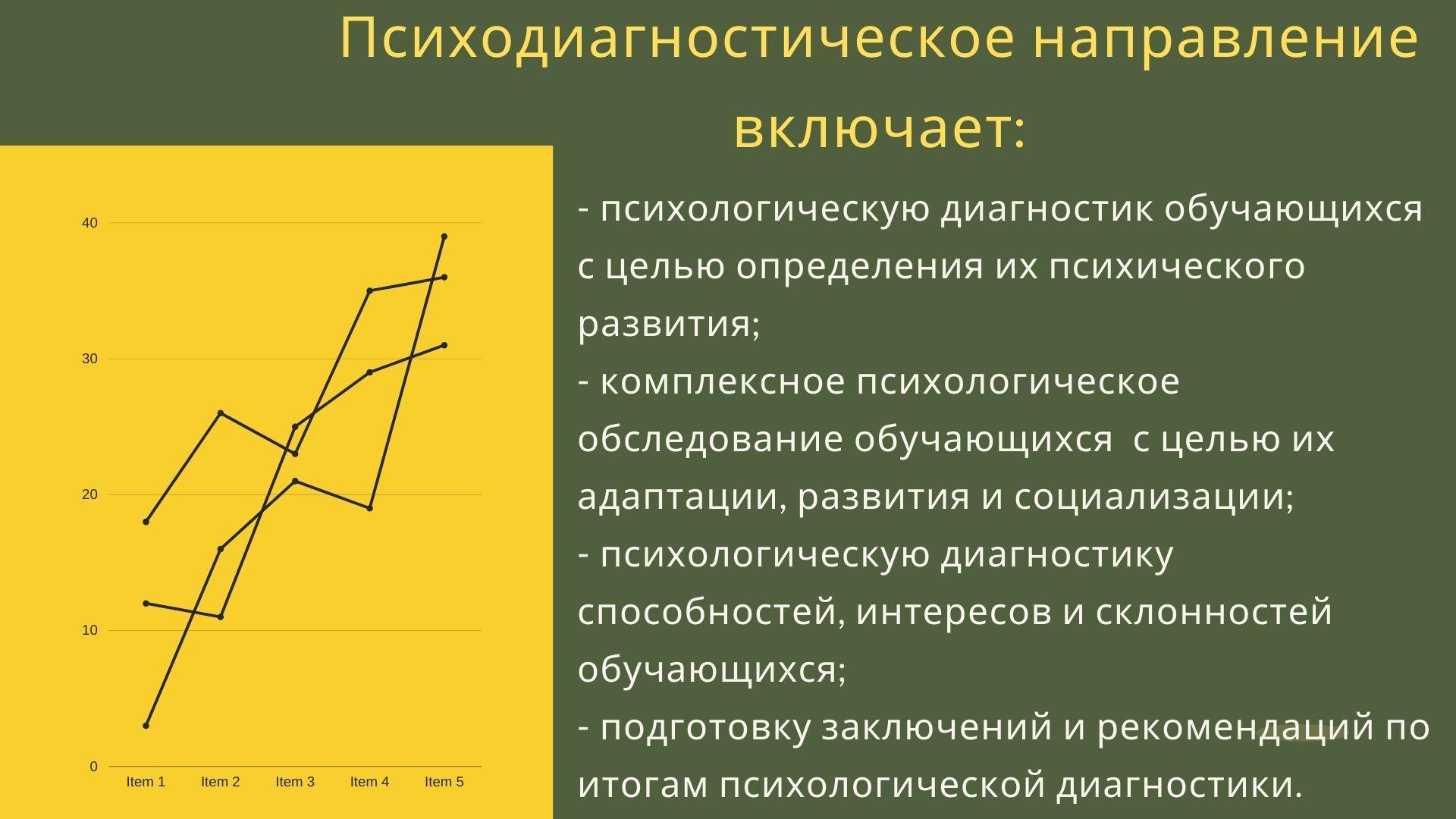 Психодиагностическое направление включает:

40
30
20
10
0
Item 1
Item 2
Item 3
Item 4
Item 5

- психологическую диагностик обучающихся с целью определения их психического развития;
- комплексное психологическое обследование обучающихся с целью их адаптации, развития и социализации;
- психологическую диагностику способностей, интересов и склонностей обучающихся;
- подготовку заключений и рекомендаций по итогам психологической диагностики.